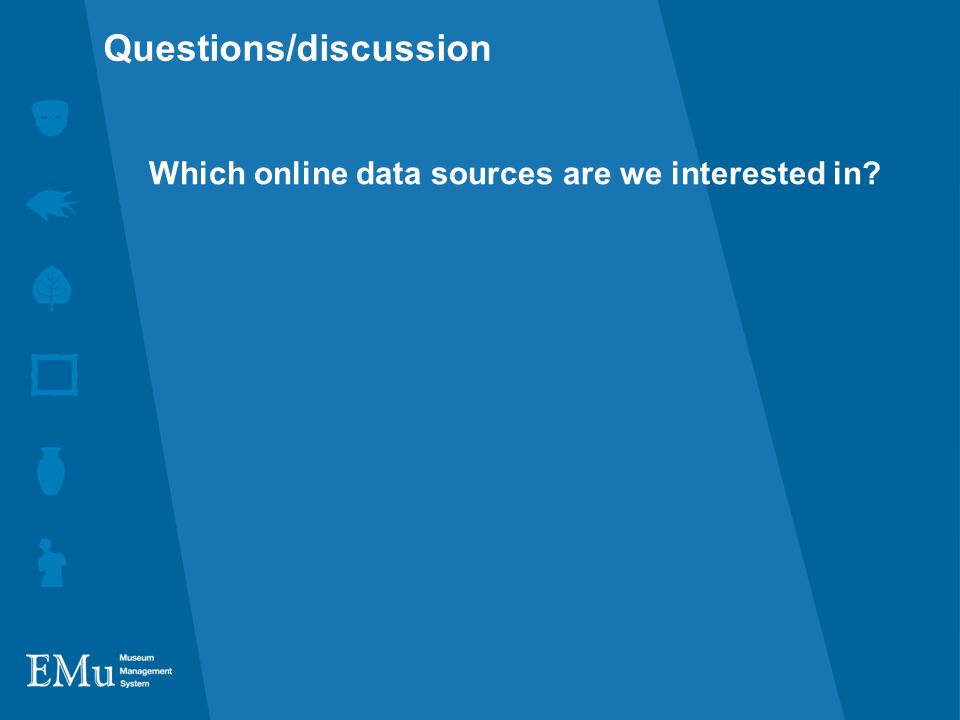 Questions/discussion

Which online data sources are we interested in?

EMu Museum Management System